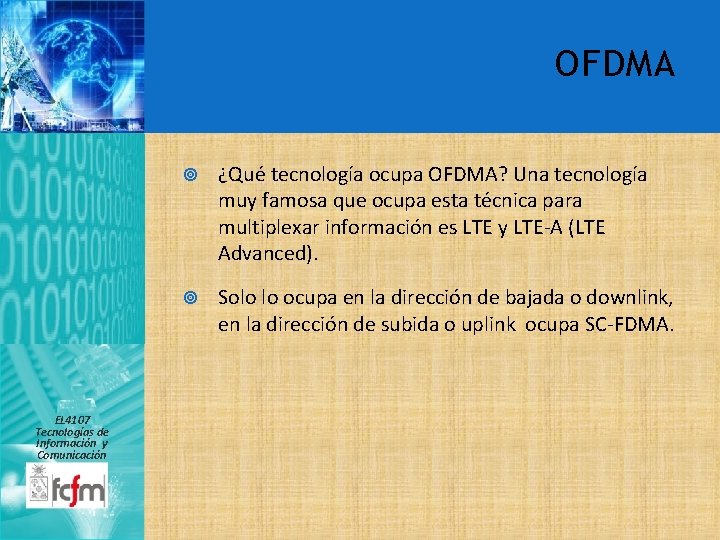 OFDMA

¿Qué tecnología ocupa OFDMA? Una tecnología muy famosa que ocupa esta técnica para multiplexar información es LTE y LTE-A (LTE Advanced).

Solo lo ocupa en la dirección de bajada o downlink, en la dirección de subida o uplink ocupa SC-FDMA.

EL4107
Tecnologías de Información y Comunicación

fcfm